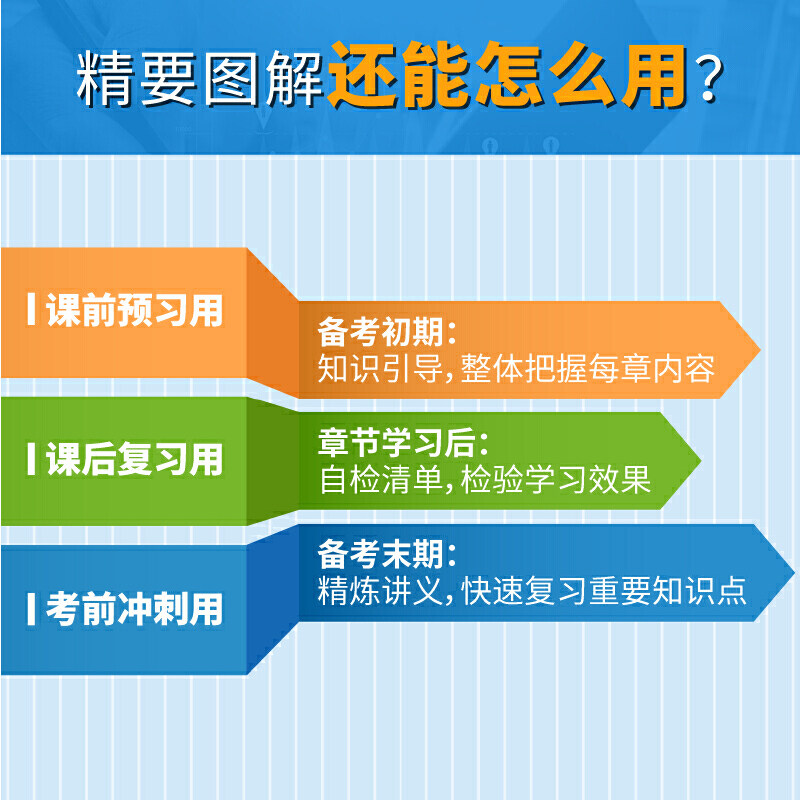 精要图解还能怎么用？

课前预习用

备考初期：
知识引导，整体把握每章内容

课后复习用

章节学习后：
自检清单，检验学习效果

考前冲刺用

备考末期：
精炼讲义，快速复习重要知识点